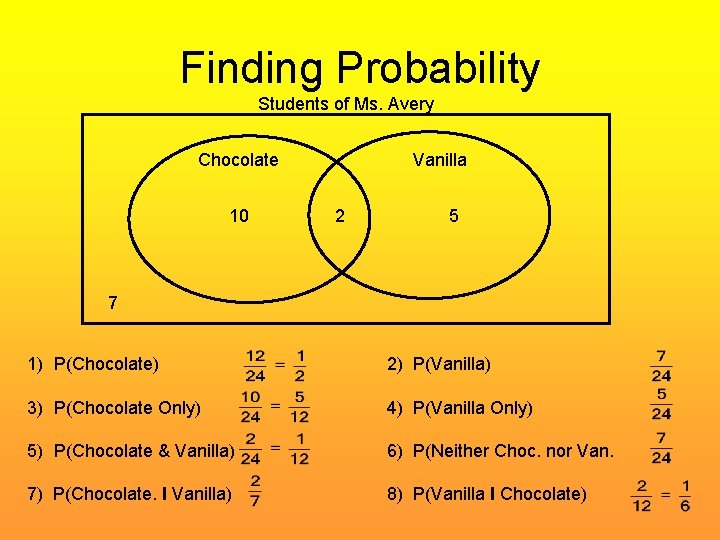 Finding Probability

Students of Ms. Avery

Chocolate

Vanilla

10

2

5

7

1) P(Chocolate) $\frac{12}{24} = \frac{1}{2}$

2) P(Vanilla) $\frac{7}{24}$

3) P(Chocolate Only) $\frac{10}{24} = \frac{5}{12}$

4) P(Vanilla Only) $\frac{5}{24}$

5) P(Chocolate & Vanilla) $\frac{2}{24} = \frac{1}{12}$

6) P(Neither Choc. nor Van. $\frac{7}{24}$

7) P(Chocolate. I Vanilla) $\frac{2}{7}$

8) P(Vanilla I Chocolate) $\frac{2}{12} = \frac{1}{6}$